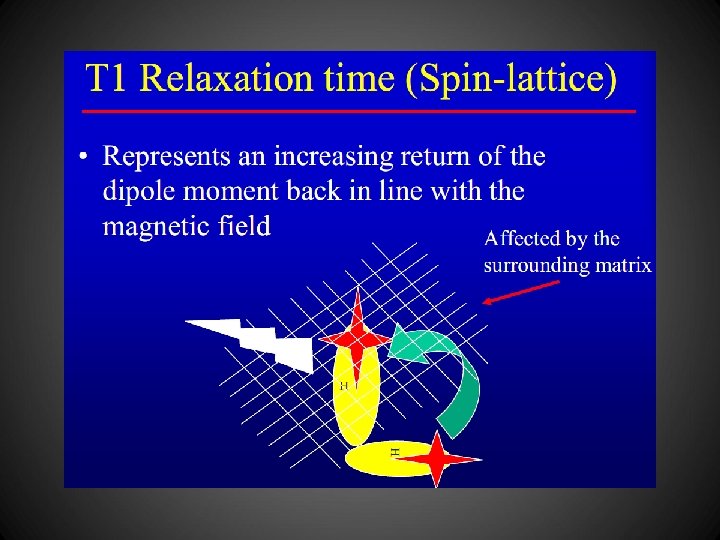 T1 Relaxation time (Spin-lattice)

• Represents an increasing return of the dipole moment back in line with the magnetic field

Affected by the surrounding matrix

H

H